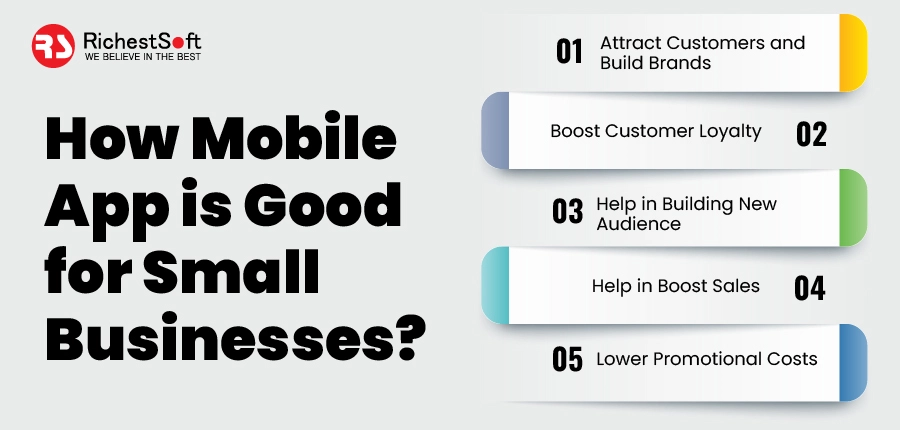 RS RichestSoft
WE BELIEVE IN THE BEST

How Mobile App is Good for Small Businesses?

01 Attract Customers and Build Brands

Boost Customer Loyalty 02

03 Help in Building New Audience

Help in Boost Sales 04

05 Lower Promotional Costs